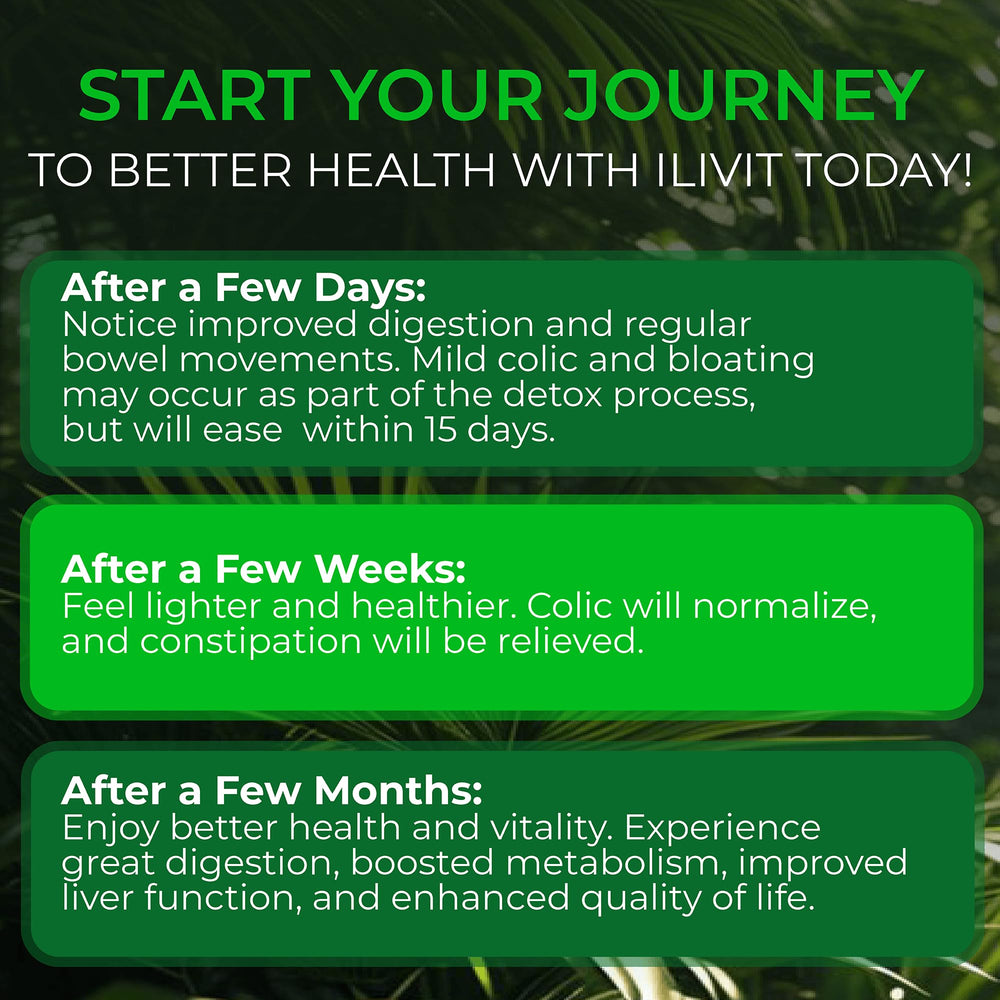 START YOUR JOURNEY
TO BETTER HEALTH WITH ILIVIT TODAY!

After a Few Days:
Notice improved digestion and regular bowel movements. Mild colic and bloating may occur as part of the detox process, but will ease  within 15 days.

After a Few Weeks:
Feel lighter and healthier. Colic will normalize, and constipation will be relieved.

After a Few Months:
Enjoy better health and vitality. Experience great digestion, boosted metabolism, improved liver function, and enhanced quality of life.